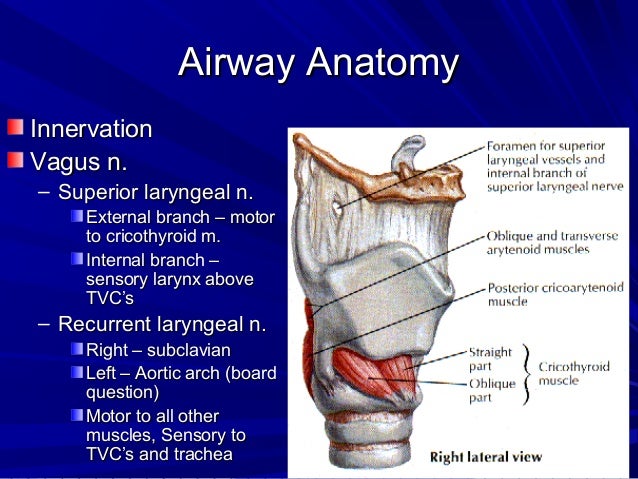 Airway Anatomy

Innervation

Vagus n.

– Superior laryngeal n.

External branch – motor to cricothyroid m.

Internal branch – sensory larynx above TVC's

– Recurrent laryngeal n.

Right – subclavian

Left – Aortic arch (board question)

Motor to all other muscles, Sensory to TVC's and trachea

Foramen for superior laryngeal vessels and internal branch of superior laryngeal nerve

Oblique and transverse arytenoid muscles

Posterior cricoarytenoid muscle

Straight part

Oblique part

Cricothyroid muscle

Right lateral view